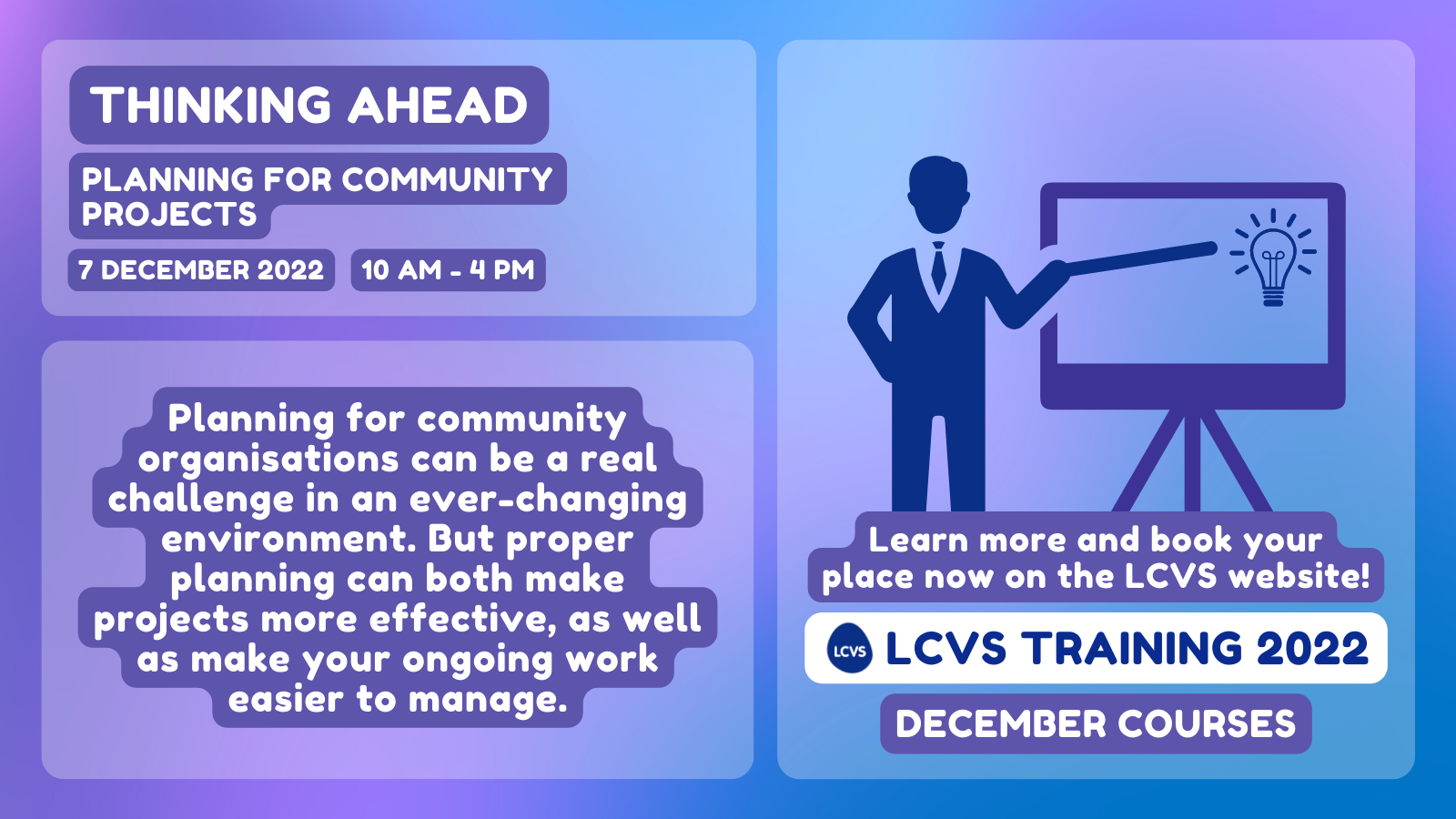 THINKING AHEAD

PLANNING FOR COMMUNITY PROJECTS

7 DECEMBER 2022

10 AM - 4 PM

Planning for community organisations can be a real challenge in an ever-changing environment. But proper planning can both make projects more effective, as well as make your ongoing work easier to manage.

Learn more and book your place now on the LCVS website!

LCVS

LCVS TRAINING 2022

DECEMBER COURSES